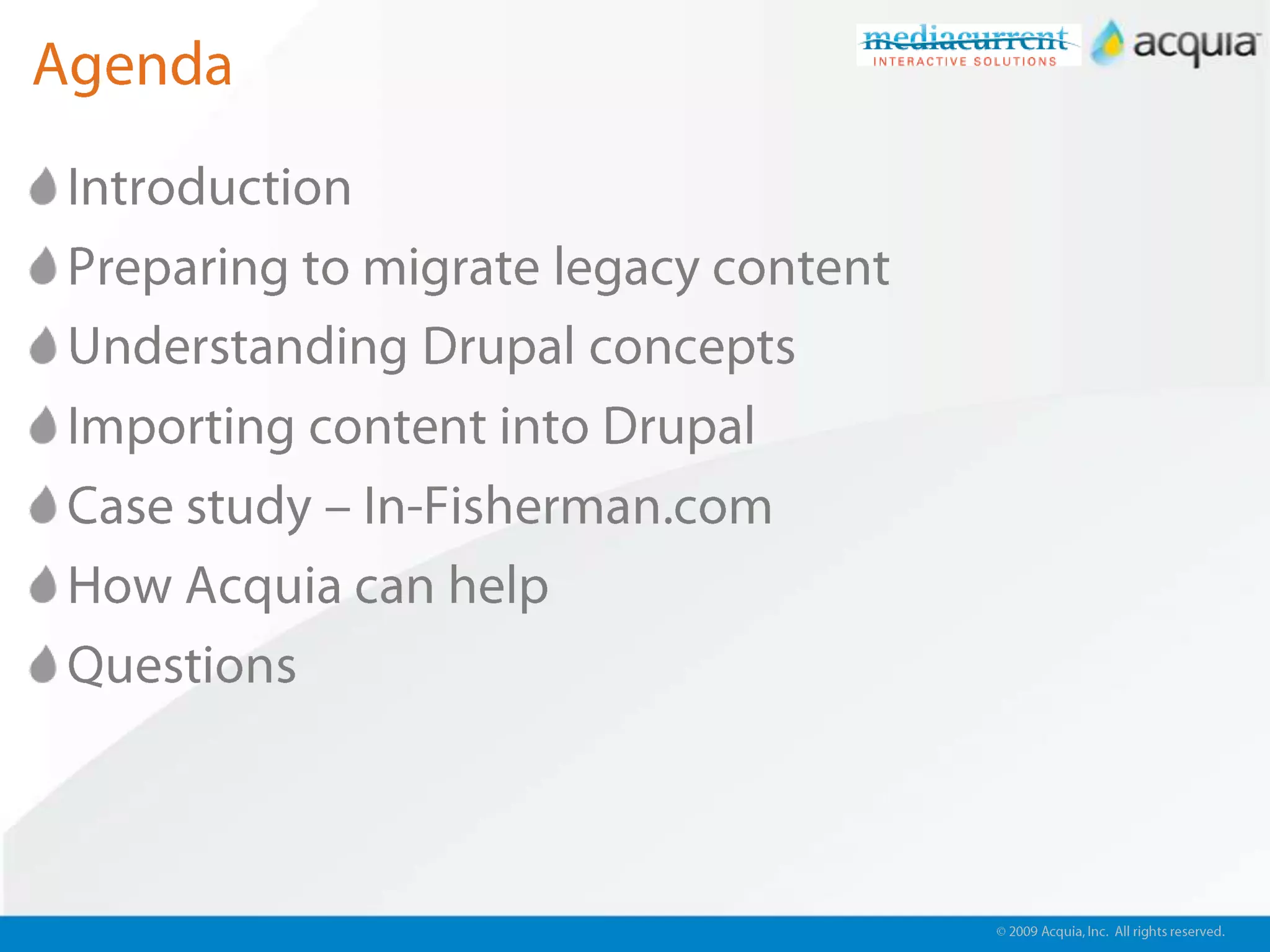 Agenda

mediacurrent
INTERACTIVE SOLUTIONS

acquia

Introduction
Preparing to migrate legacy content
Understanding Drupal concepts
Importing content into Drupal
Case study – In-Fisherman.com
How Acquia can help
Questions

© 2009 Acquia, Inc. All rights reserved.